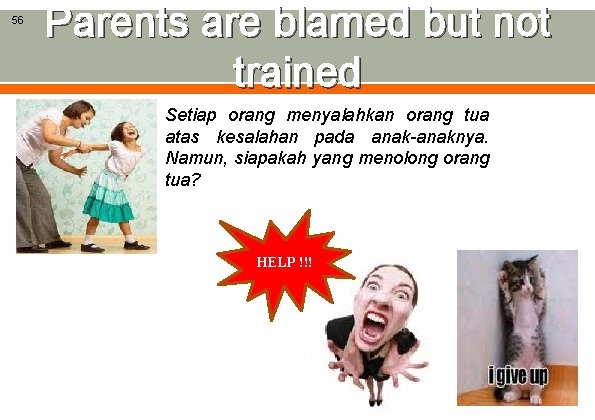 56

Parents are blamed but not trained

Setiap orang menyalahkan orang tua atas kesalahan pada anak-anaknya. Namun, siapakah yang menolong orang tua?

HELP !!!

i give up